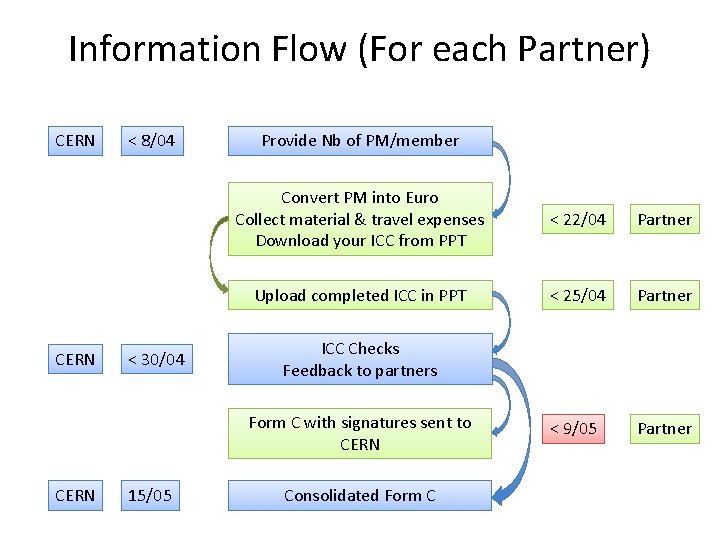 Information Flow (For each Partner)

CERN

< 8/04

Provide Nb of PM/member

Convert PM into Euro
Collect material & travel expenses
Download your ICC from PPT

< 22/04

Partner

Upload completed ICC in PPT

< 25/04

Partner

CERN

< 30/04

ICC Checks
Feedback to partners

Form C with signatures sent to CERN

< 9/05

Partner

CERN

15/05

Consolidated Form C